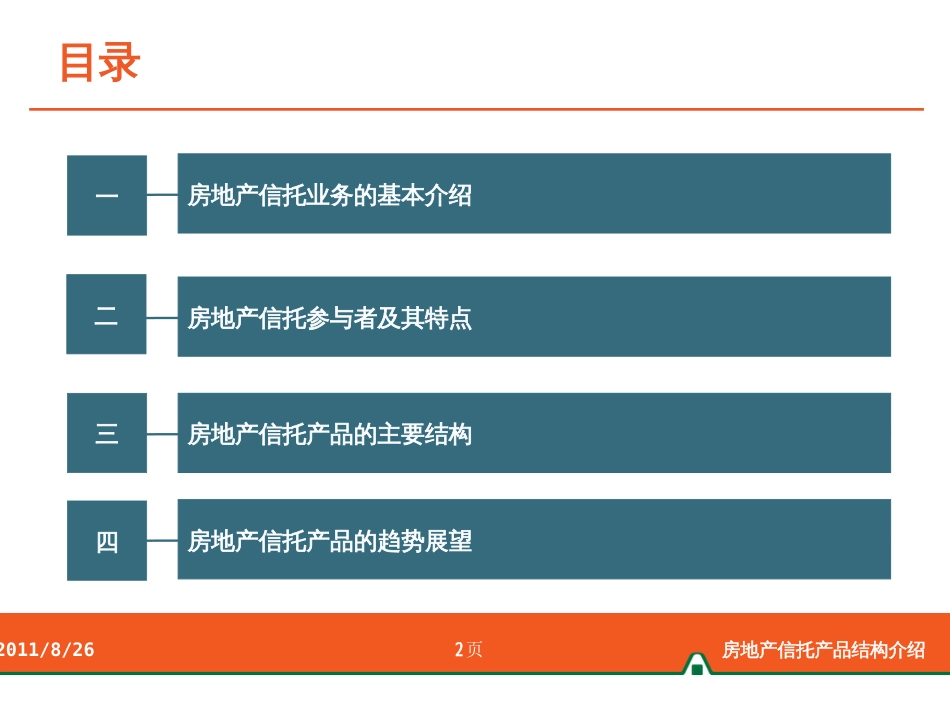 目录

一 房地产信托业务的基本介绍

二 房地产信托参与者及其特点

三 房地产信托产品的主要结构

四 房地产信托产品的趋势展望

2011/8/26

2页

房地产信托产品结构介绍